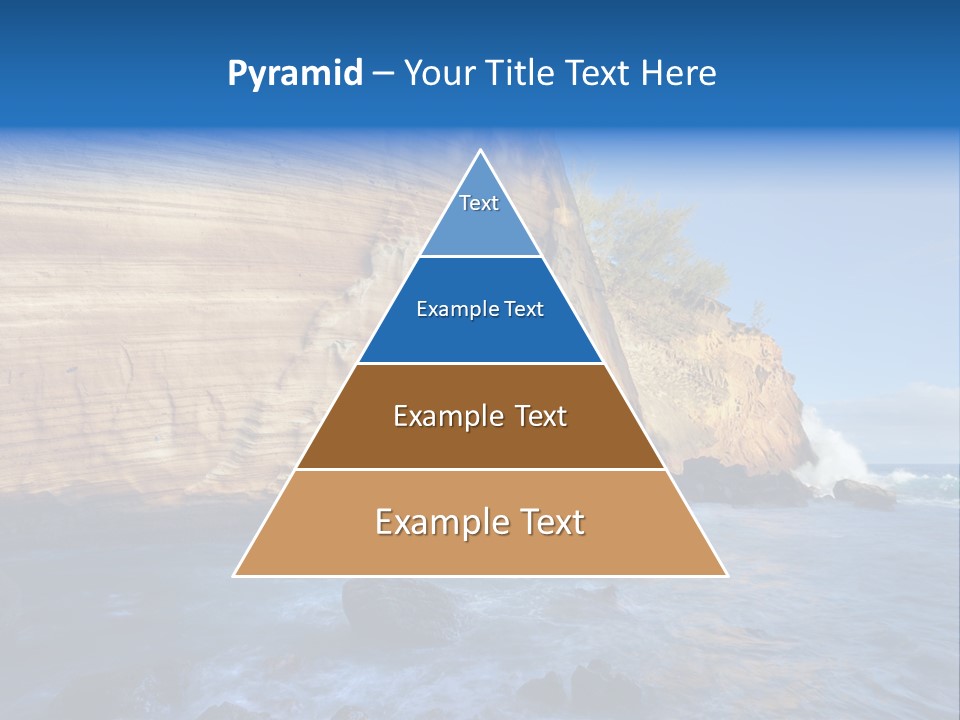 Pyramid – Your Title Text Here

Text

Example Text

Example Text

Example Text